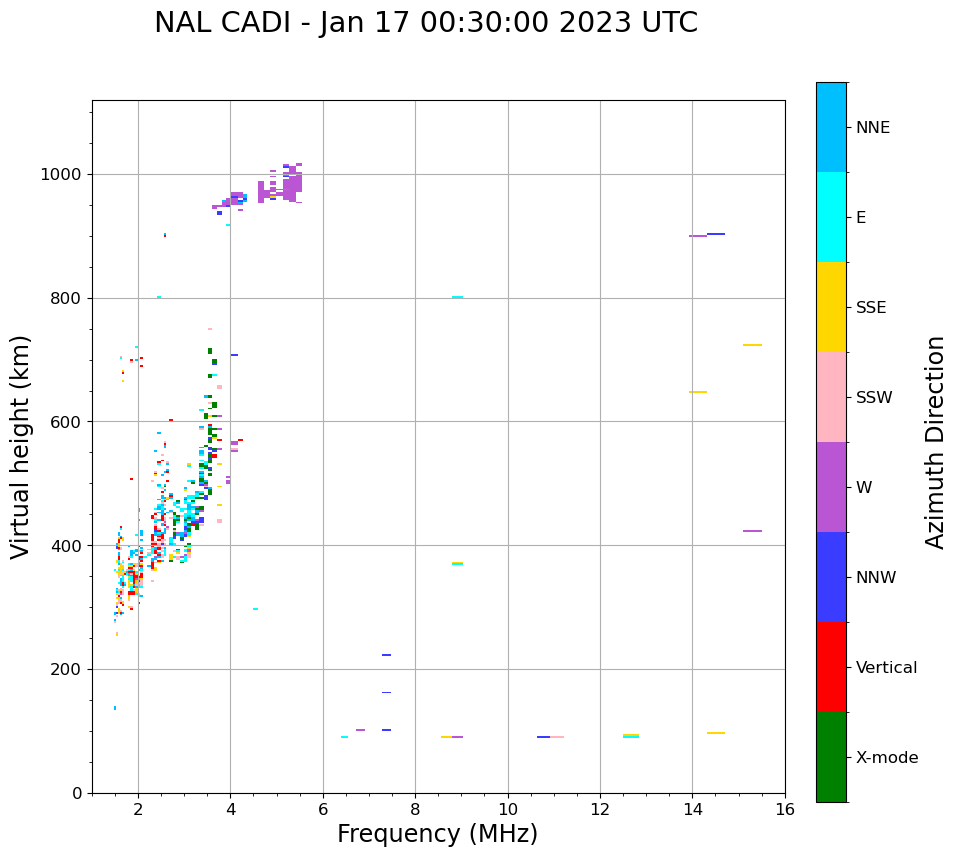 NAL CADI - Jan 17 00:30:00 2023 UTC

Virtual height (km)

1000
800
600
400
200
0

2
4
6
8
10
12
14
16

Frequency (MHz)

NNE
E
SSE
SSW
W
NNW
Vertical
X-mode

Azimuth Direction